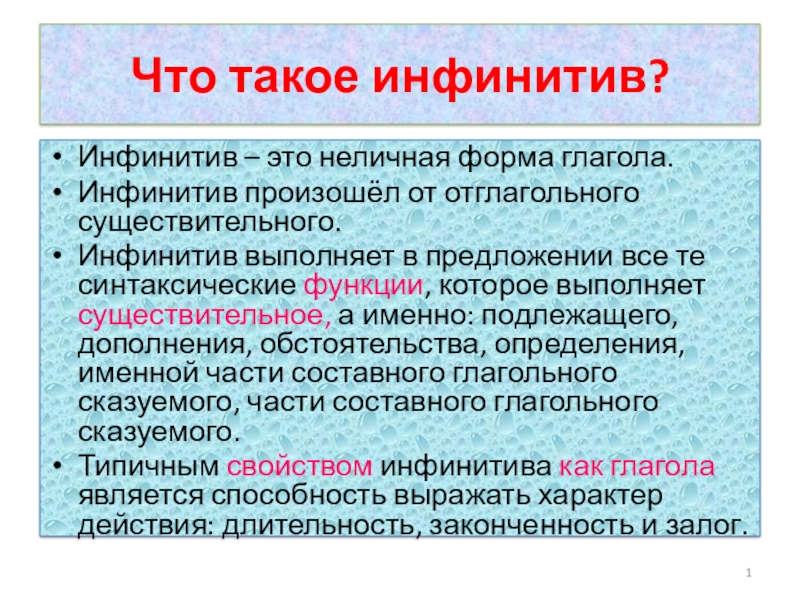 Что такое инфинитив?

• Инфинитив – это неличная форма глагола.
• Инфинитив произошёл от отглагольного существительного.
• Инфинитив выполняет в предложении все те синтаксические функции, которое выполняет существительное, а именно: подлежащего, дополнения, обстоятельства, определения, именной части составного глагольного сказуемого, части составного глагольного сказуемого.
• Типичным свойством инфинитива как глагола является способность выражать характер действия: длительность, законченность и залог.

1